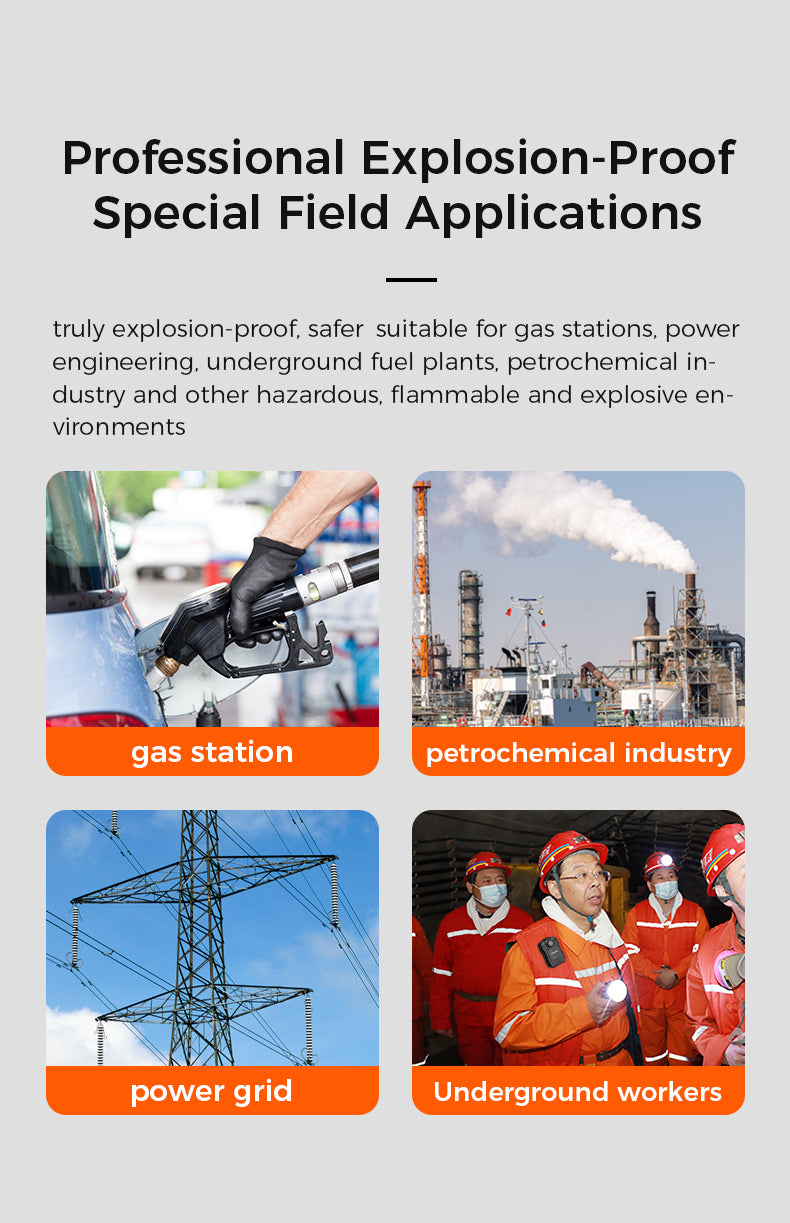 Professional Explosion-Proof Special Field Applications

truly explosion-proof, safer suitable for gas stations, power engineering, underground fuel plants, petrochemical industry and other hazardous, flammable and explosive environments

gas station

petrochemical industry

power grid

Underground workers